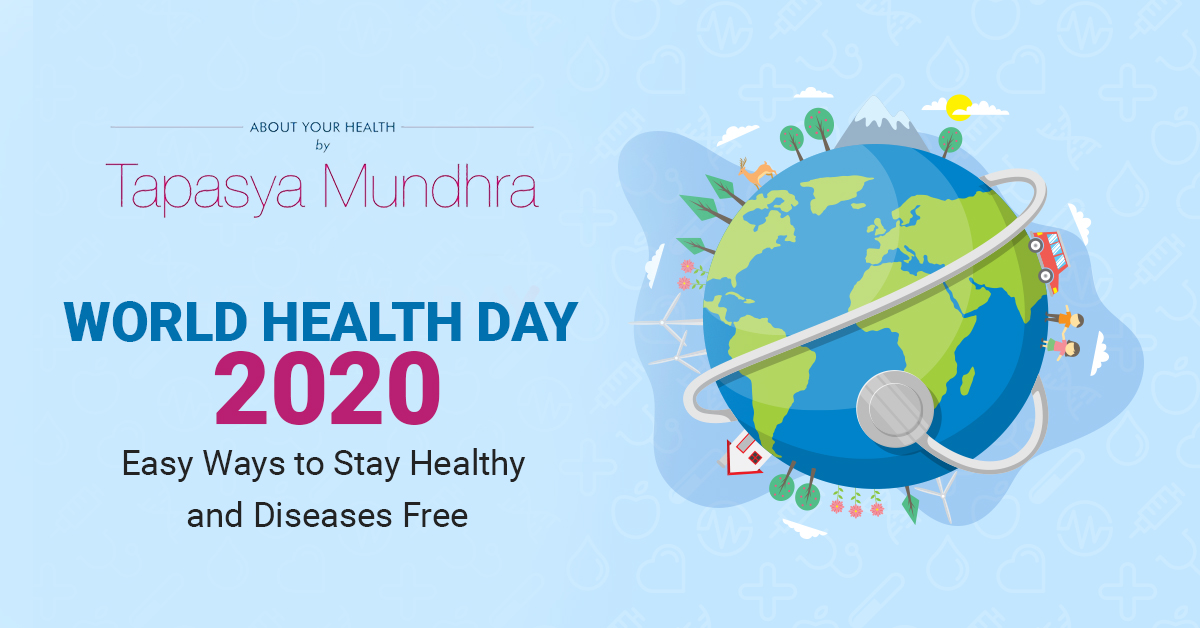 ABOUT YOUR HEALTH
by
Tapasya Mundhra

WORLD HEALTH DAY
2020
Easy Ways to Stay Healthy and Diseases Free